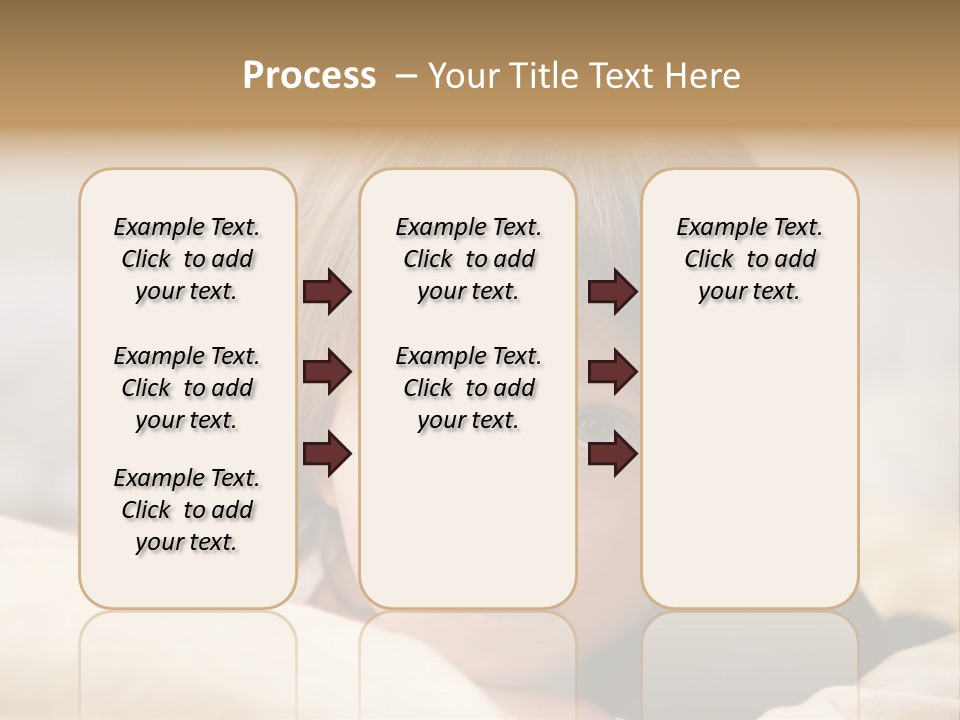 Process – Your Title Text Here

Example Text. Click to add your text.

Example Text. Click to add your text.

Example Text. Click to add your text.

Example Text. Click to add your text.

Example Text. Click to add your text.

Example Text. Click to add your text.